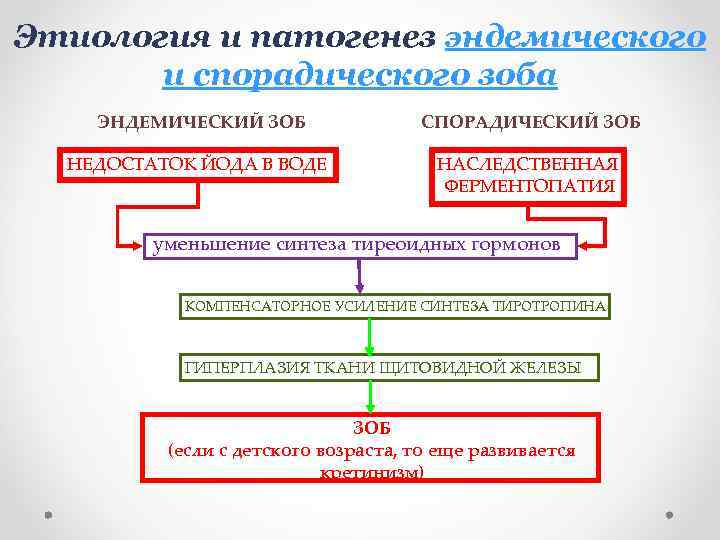 Этиология и патогенез эндемического и спорадического зоба

ЭНДЕМИЧЕСКИЙ ЗОБ

СПОРАДИЧЕСКИЙ ЗОБ

НЕДОСТАТОК ЙОДА В ВОДЕ

НАСЛЕДСТВЕННАЯ ФЕРМЕНТОПАТИЯ

уменьшение синтеза тиреоидных гормонов

КОМПЕНСАТОРНОЕ УСИЛЕНИЕ СИНТЕЗА ТИРОТРОПИНА

ГИПЕРПЛАЗИЯ ТКАНИ ЩИТОВИДНОЙ ЖЕЛЕЗЫ

ЗОБ
(если с детского возраста, то еще развивается кретинизм)